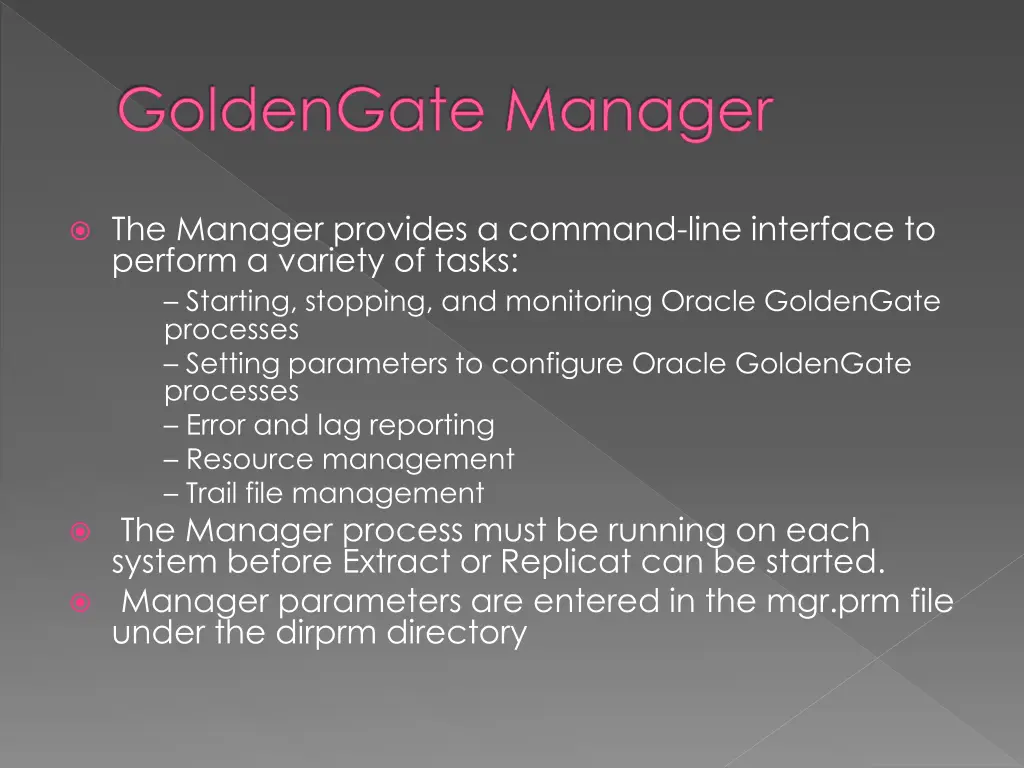 GoldenGate Manager

The Manager provides a command-line interface to perform a variety of tasks:

– Starting, stopping, and monitoring Oracle GoldenGate processes
– Setting parameters to configure Oracle GoldenGate processes
– Error and lag reporting
– Resource management
– Trail file management

The Manager process must be running on each system before Extract or Replicat can be started.

Manager parameters are entered in the mgr.prm file under the dirprm directory